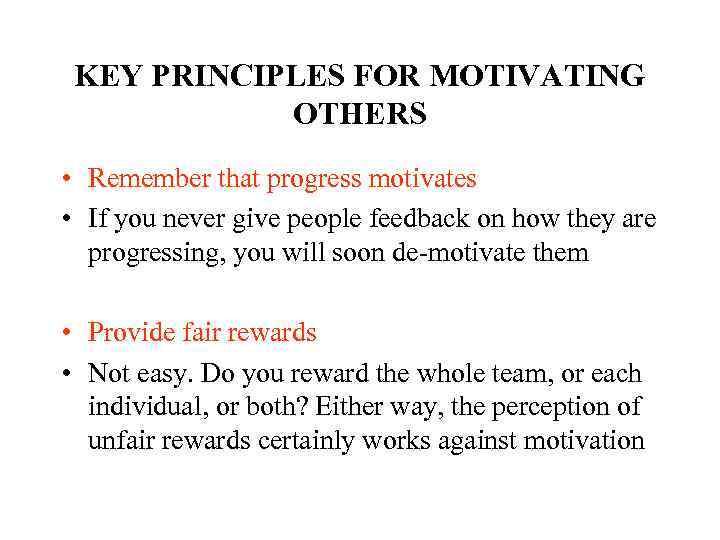 KEY PRINCIPLES FOR MOTIVATING OTHERS

• Remember that progress motivates
• If you never give people feedback on how they are progressing, you will soon de-motivate them

• Provide fair rewards
• Not easy. Do you reward the whole team, or each individual, or both? Either way, the perception of unfair rewards certainly works against motivation